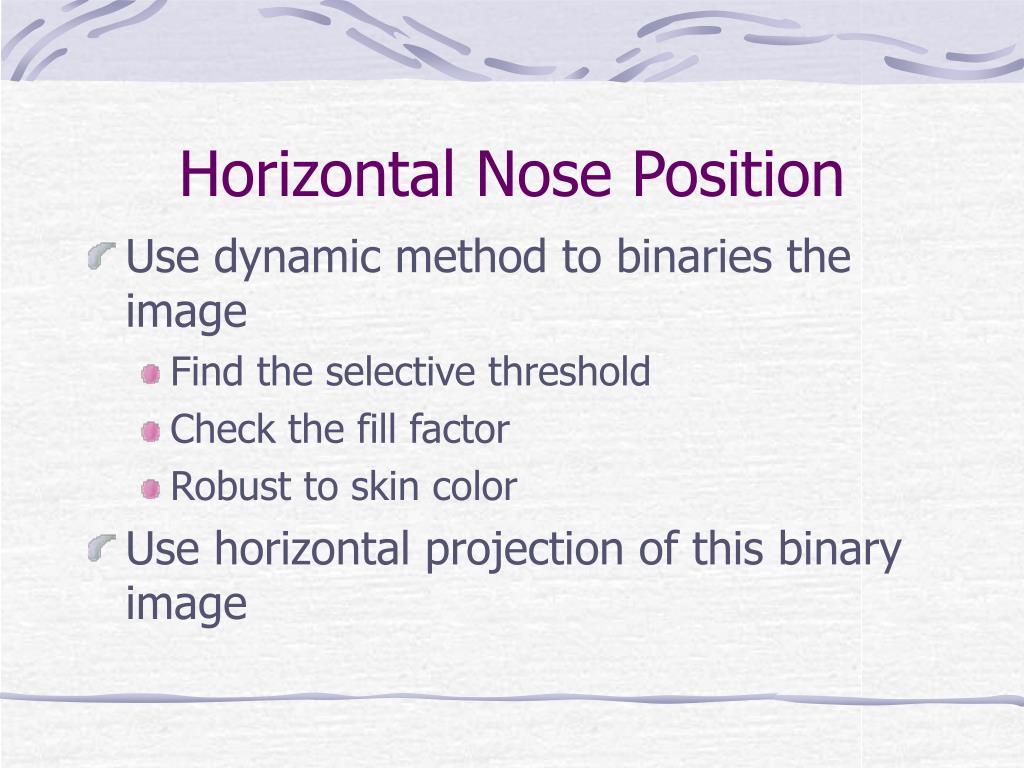 Horizontal Nose Position

Use dynamic method to binaries the image

Find the selective threshold

Check the fill factor

Robust to skin color

Use horizontal projection of this binary image